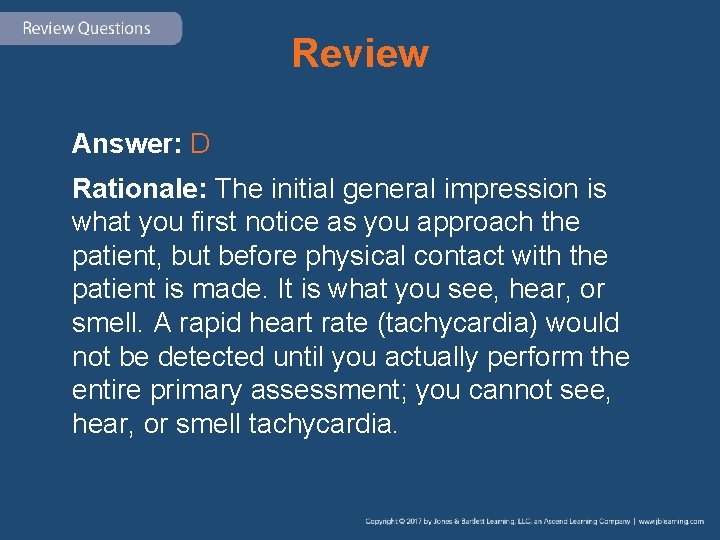 Review Questions

Review

Answer: D

Rationale: The initial general impression is what you first notice as you approach the patient, but before physical contact with the patient is made. It is what you see, hear, or smell. A rapid heart rate (tachycardia) would not be detected until you actually perform the entire primary assessment; you cannot see, hear, or smell tachycardia.

Copyright © 2017 by Jones & Bartlett Learning, LLC, an Ascend Learning Company | www.jblearning.com